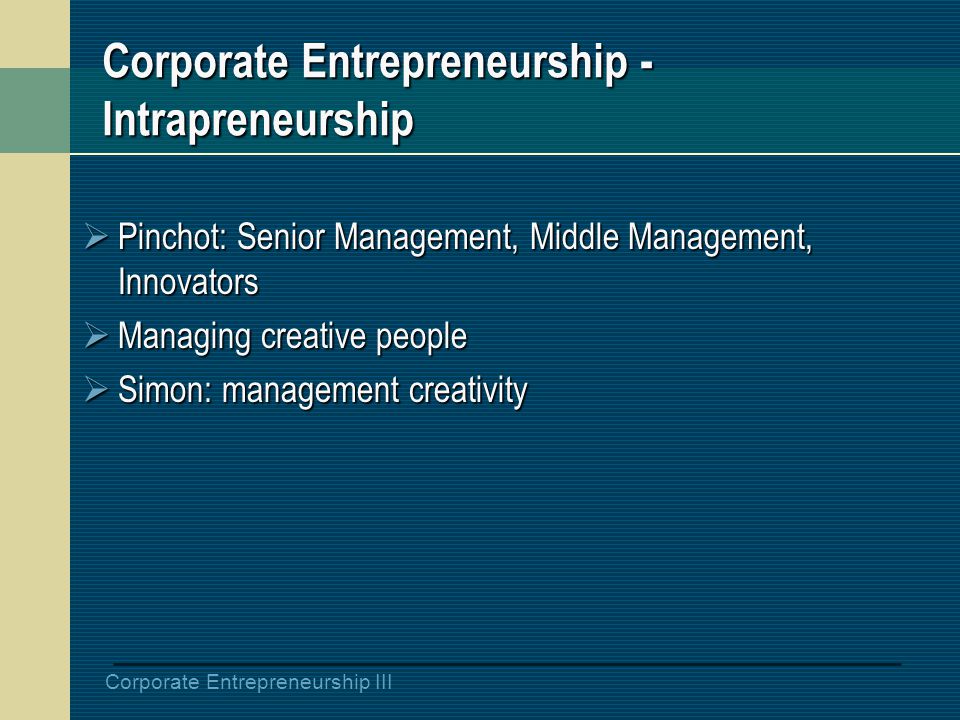 Corporate Entrepreneurship - Intrapreneurship

➢ Pinchot: Senior Management, Middle Management, Innovators
➢ Managing creative people
➢ Simon: management creativity

Corporate Entrepreneurship III